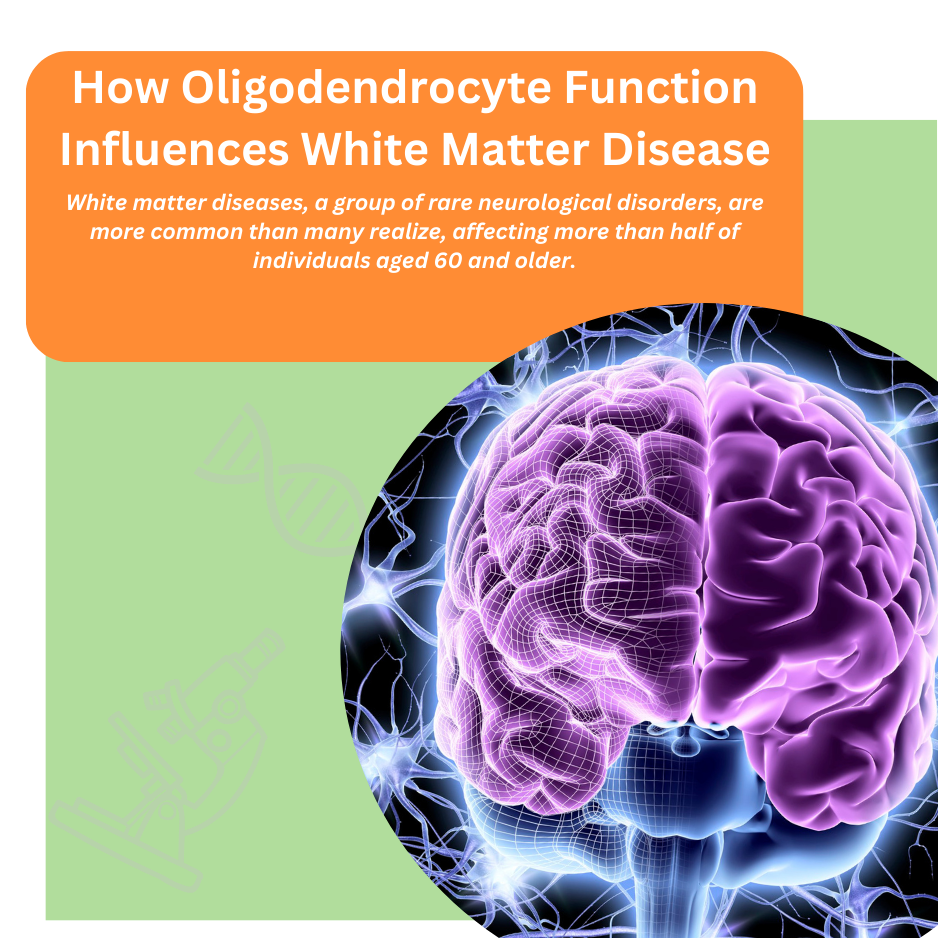 How Oligodendrocyte Function Influences White Matter Disease

White matter diseases, a group of rare neurological disorders, are more common than many realize, affecting more than half of individuals aged 60 and older.